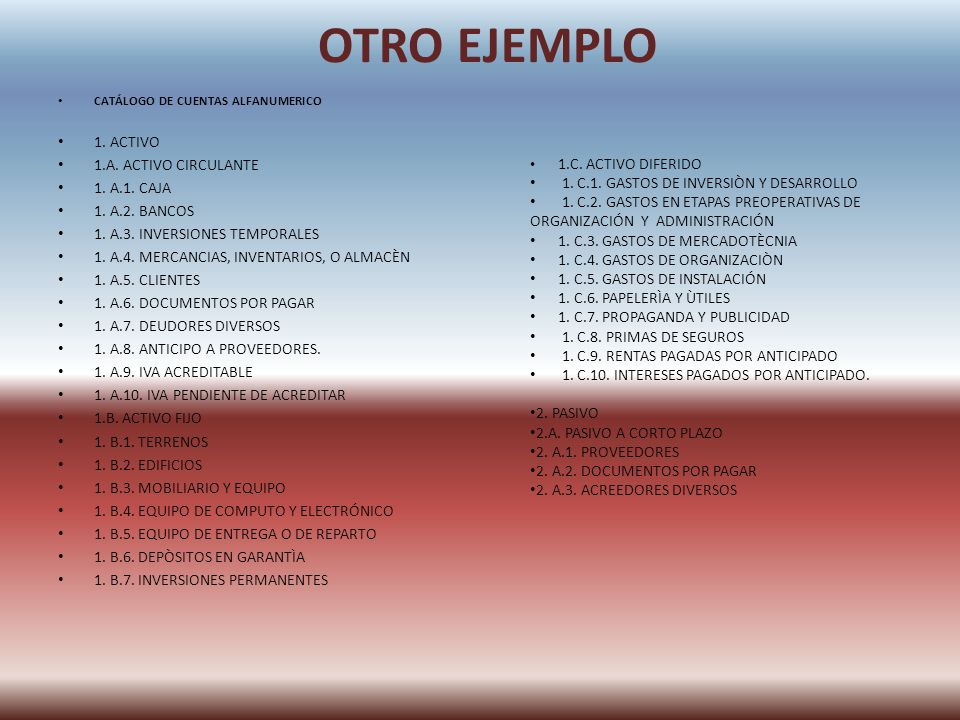 OTRO EJEMPLO

• CATÁLOGO DE CUENTAS ALFANUMERICO

• 1. ACTIVO
• 1.A. ACTIVO CIRCULANTE
• 1. A.1. CAJA
• 1. A.2. BANCOS
• 1. A.3. INVERSIONES TEMPORALES
• 1. A.4. MERCANCIAS, INVENTARIOS, O ALMACÈN
• 1. A.5. CLIENTES
• 1. A.6. DOCUMENTOS POR PAGAR
• 1. A.7. DEUDORES DIVERSOS
• 1. A.8. ANTICIPO A PROVEEDORES.
• 1. A.9. IVA ACREDITABLE
• 1. A.10. IVA PENDIENTE DE ACREDITAR
• 1.B. ACTIVO FIJO
• 1. B.1. TERRENOS
• 1. B.2. EDIFICIOS
• 1. B.3. MOBILIARIO Y EQUIPO
• 1. B.4. EQUIPO DE COMPUTO Y ELECTRÓNICO
• 1. B.5. EQUIPO DE ENTREGA O DE REPARTO
• 1. B.6. DEPÒSITOS EN GARANTÌA
• 1. B.7. INVERSIONES PERMANENTES

• 1.C. ACTIVO DIFERIDO
• 1. C.1. GASTOS DE INVERSIÒN Y DESARROLLO
• 1. C.2. GASTOS EN ETAPAS PREOPERATIVAS DE ORGANIZACIÓN Y ADMINISTRACIÓN
• 1. C.3. GASTOS DE MERCADOTÈCNIA
• 1. C.4. GASTOS DE ORGANIZACIÒN
• 1. C.5. GASTOS DE INSTALACIÓN
• 1. C.6. PAPELERÌA Y ÙTILES
• 1. C.7. PROPAGANDA Y PUBLICIDAD
• 1. C.8. PRIMAS DE SEGUROS
• 1. C.9. RENTAS PAGADAS POR ANTICIPADO
• 1. C.10. INTERESES PAGADOS POR ANTICIPADO.

•2. PASIVO
•2.A. PASIVO A CORTO PLAZO
•2. A.1. PROVEEDORES
•2. A.2. DOCUMENTOS POR PAGAR
•2. A.3. ACREEDORES DIVERSOS